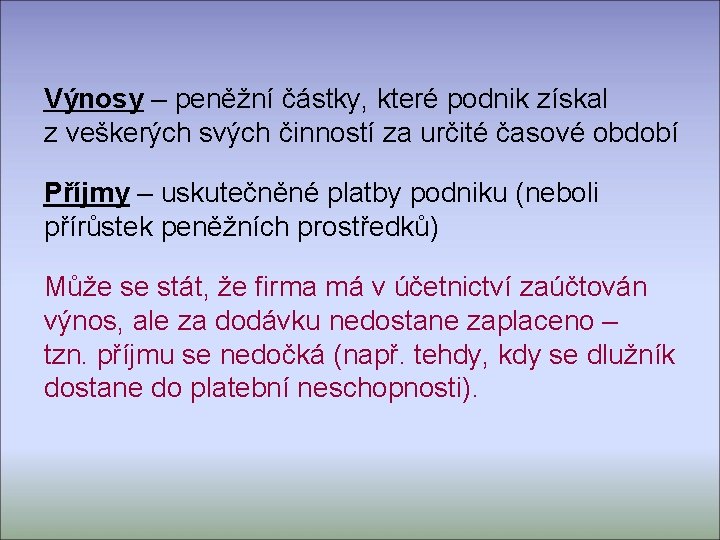 Výnosy – peněžní částky, které podnik získal z veškerých svých činností za určité časové období

Příjmy – uskutečněné platby podniku (neboli přírůstek peněžních prostředků)

Může se stát, že firma má v účetnictví zaúčtován výnos, ale za dodávku nedostane zaplaceno – tzn. příjmu se nedočká (např. tehdy, kdy se dlužník dostane do platební neschopnosti).